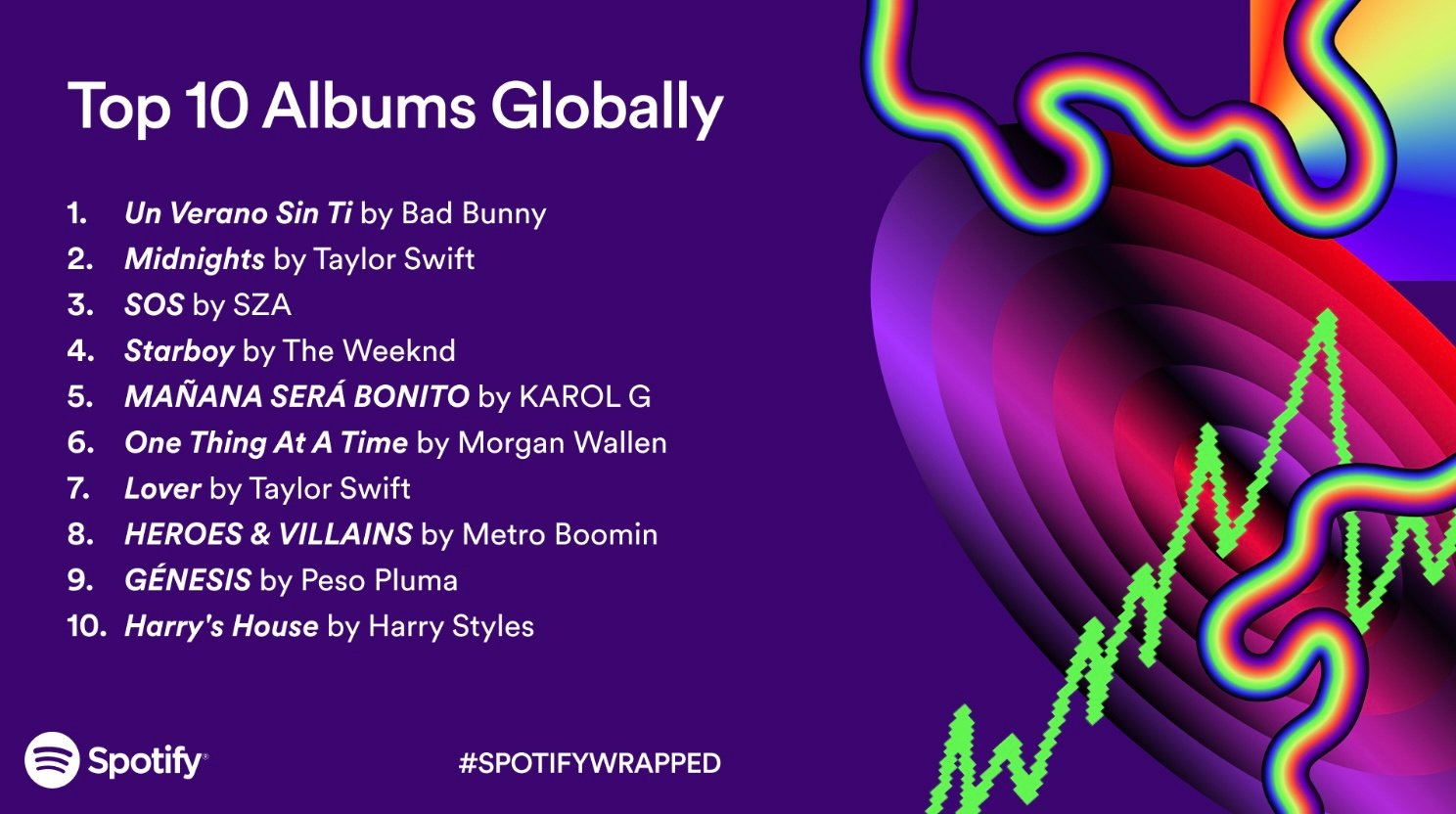 Top 10 Albums Globally

1. Un Verano Sin Ti by Bad Bunny
2. Midnights by Taylor Swift
3. SOS by SZA
4. Starboy by The Weeknd
5. MAÑANA SERÁ BONITO by KAROL G
6. One Thing At A Time by Morgan Wallen
7. Lover by Taylor Swift
8. HEROES & VILLAINS by Metro Boomin
9. GÉNESIS by Peso Pluma
10. Harry's House by Harry Styles

Spotify

#SPOTIFYWRAPPED